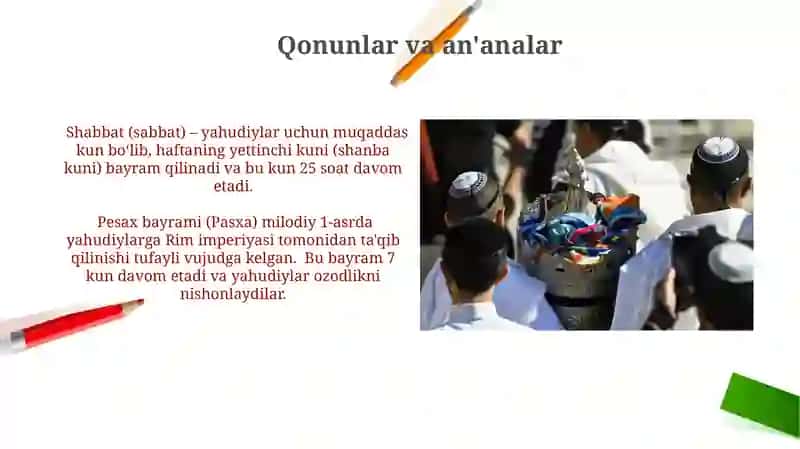 Qonunlar va an'analar

Shabbat (sabbat) – yahudiylar uchun muqaddas kun bo'lib, haftaning yettinchi kuni (shanba kuni) bayram qilinadi va bu kun 25 soat davom etadi.

Pesax bayrami (Pasxa) milodiy 1-asrda yahudiylarga Rim imperiyasi tomonidan ta'qib qilinishi tufayli vujudga kelgan. Bu bayram 7 kun davom etadi va yahudiylar ozodlikni nishonlaydilar.